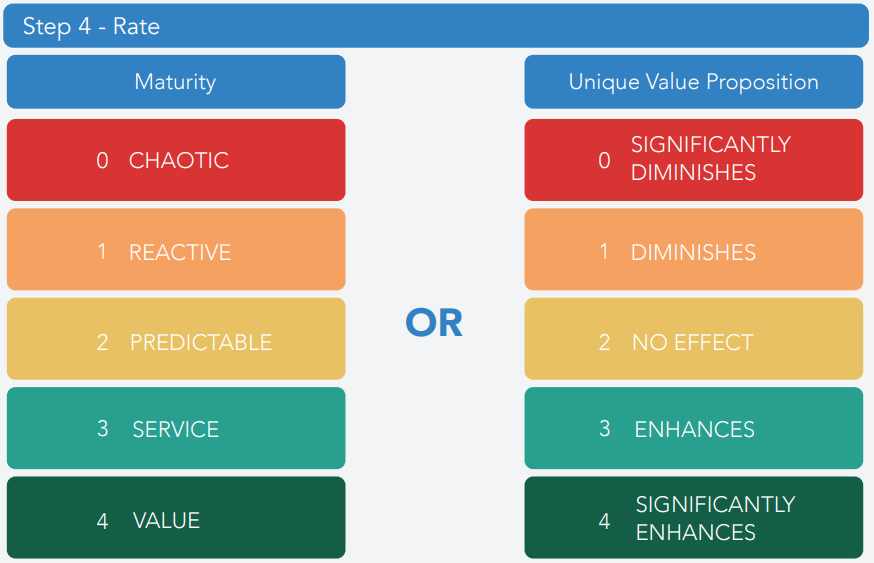 Step 4 - Rate

Maturity

0 CHAOTIC

1 REACTIVE

2 PREDICTABLE

3 SERVICE

4 VALUE

OR

Unique Value Proposition

0 SIGNIFICANTLY DIMINISHES

1 DIMINISHES

2 NO EFFECT

3 ENHANCES

4 SIGNIFICANTLY ENHANCES